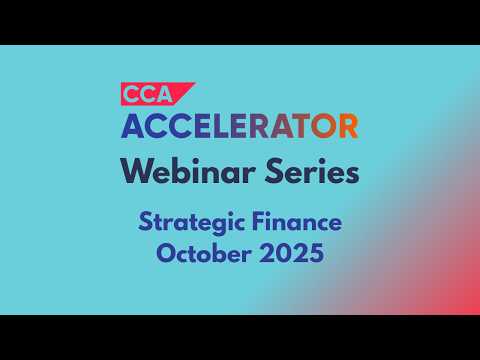 CCA
ACCELERATOR
Webinar Series

Strategic Finance
October 2025